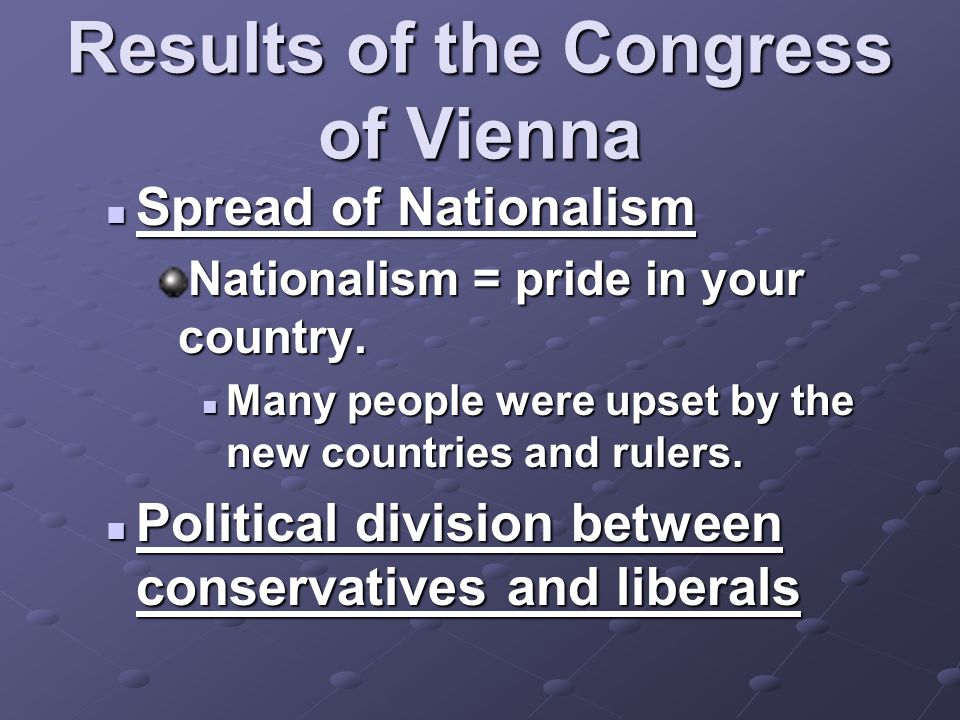 Results of the Congress of Vienna

Spread of Nationalism

Nationalism = pride in your country.

Many people were upset by the new countries and rulers.

Political division between conservatives and liberals